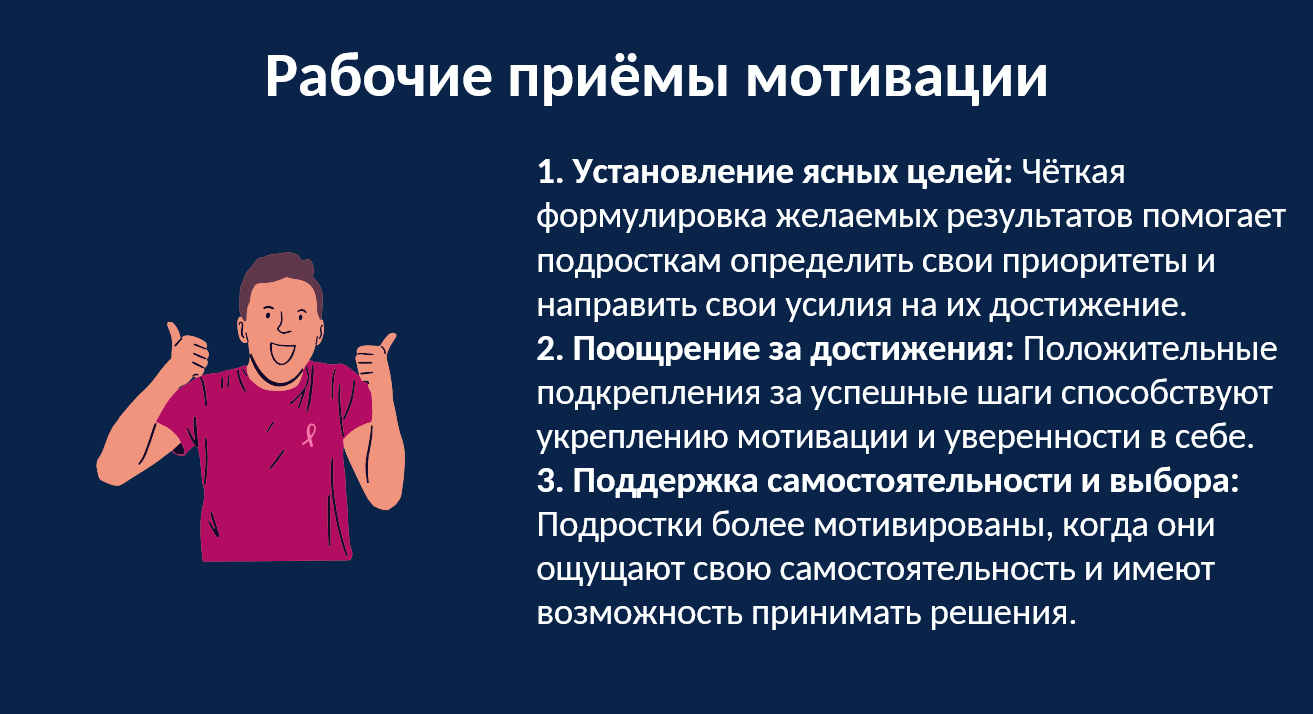 Рабочие приёмы мотивации

1. Установление ясных целей: Чёткая формулировка желаемых результатов помогает подросткам определить свои приоритеты и направить свои усилия на их достижение.
2. Поощрение за достижения: Положительные подкрепления за успешные шаги способствуют укреплению мотивации и уверенности в себе.
3. Поддержка самостоятельности и выбора: Подростки более мотивированы, когда они ощущают свою самостоятельность и имеют возможность принимать решения.